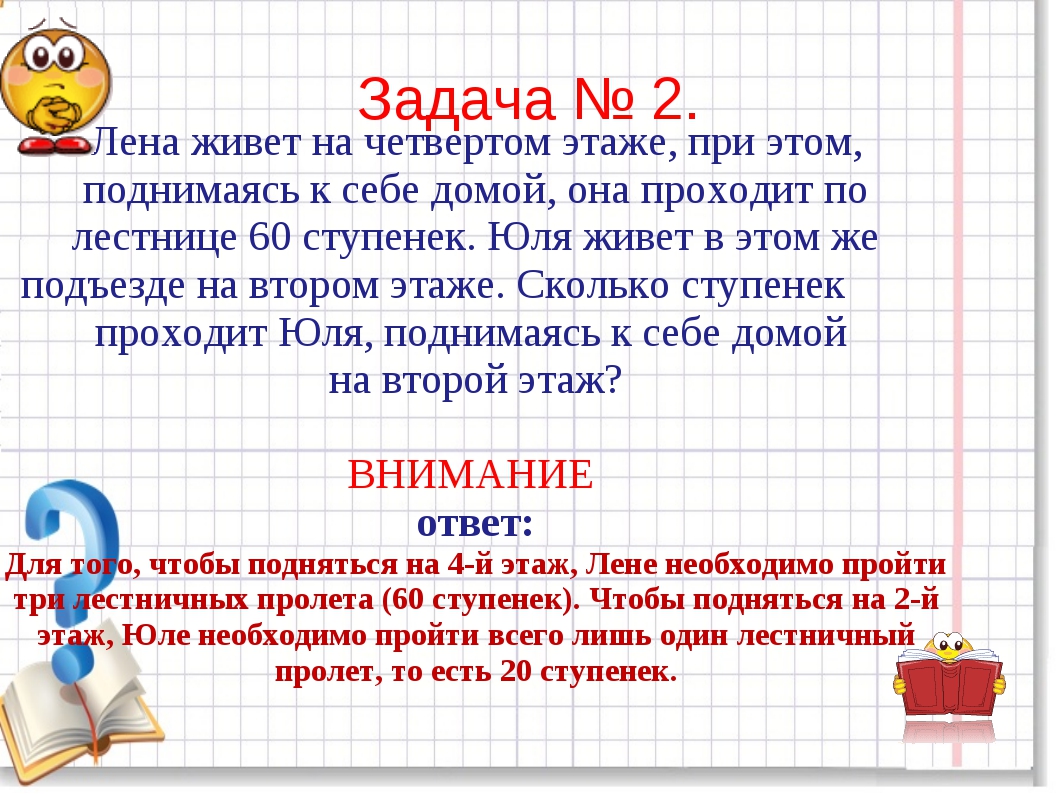 Задача № 2.

Лена живет на четвертом этаже, при этом, поднимаясь к себе домой, она проходит по лестнице 60 ступенек. Юля живет в этом же подъезде на втором этаже. Сколько ступенек проходит Юля, поднимаясь к себе домой на второй этаж?

ВНИМАНИЕ
ответ:
Для того, чтобы подняться на 4-й этаж, Лене необходимо пройти три лестничных пролета (60 ступенек). Чтобы подняться на 2-й этаж, Юле необходимо пройти всего лишь один лестничный пролет, то есть 20 ступенек.